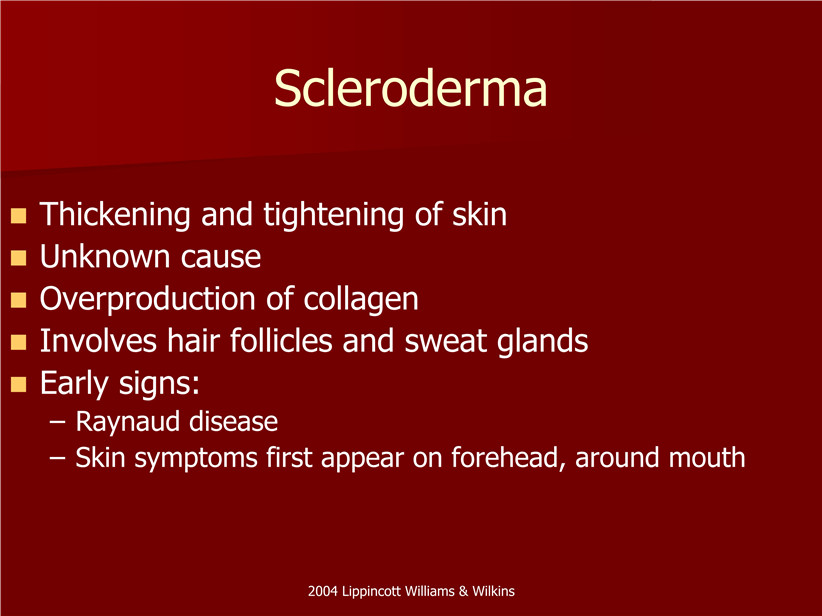 Scleroderma

- Thickening and tightening of skin
- Unknown cause
- Overproduction of collagen
- Involves hair follicles and sweat glands
- Early signs:
  – Raynaud disease
  – Skin symptoms first appear on forehead, around mouth

2004 Lippincott Williams & Wilkins